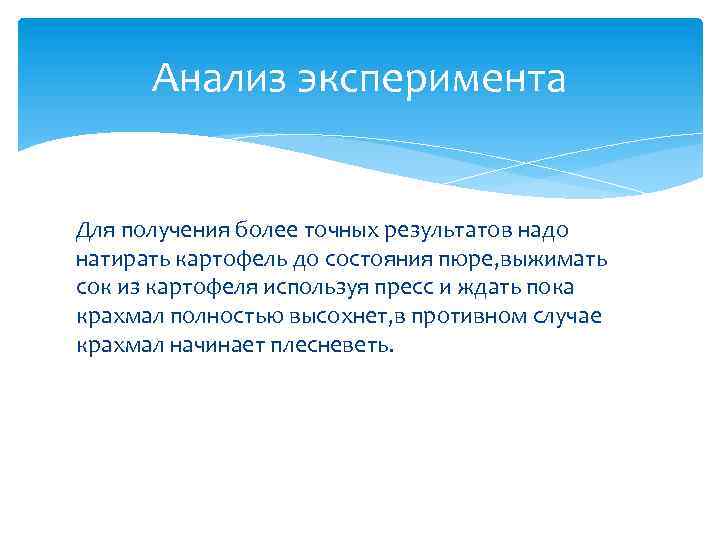 Анализ эксперимента

Для получения более точных результатов надо натирать картофель до состояния пюре,выжимать сок из картофеля используя пресс и ждать пока крахмал полностью высохнет,в противном случае крахмал начинает плесневеть.